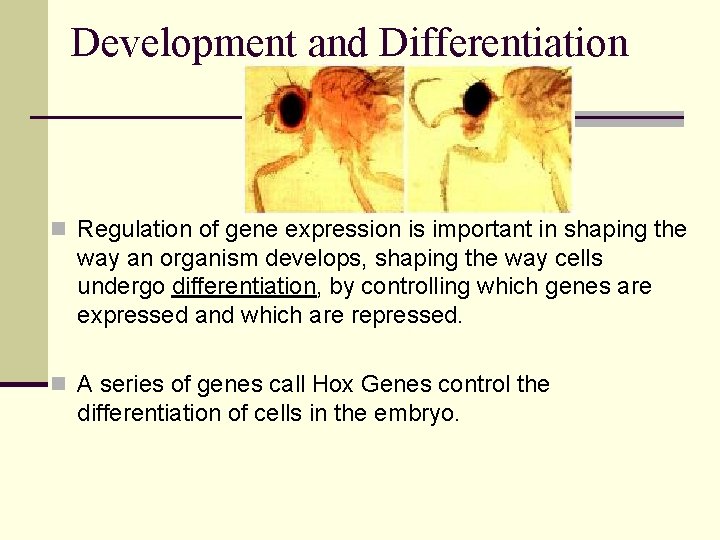 Development and Differentiation

Regulation of gene expression is important in shaping the way an organism develops, shaping the way cells undergo differentiation, by controlling which genes are expressed and which are repressed.

A series of genes call Hox Genes control the differentiation of cells in the embryo.